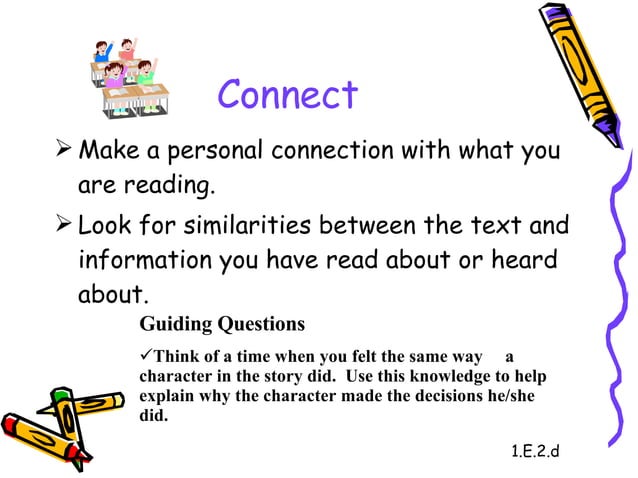 Connect

➢ Make a personal connection with what you are reading.

➢ Look for similarities between the text and information you have read about or heard about.

Guiding Questions

✓Think of a time when you felt the same way a character in the story did. Use this knowledge to help explain why the character made the decisions he/she did.

1.E.2.d